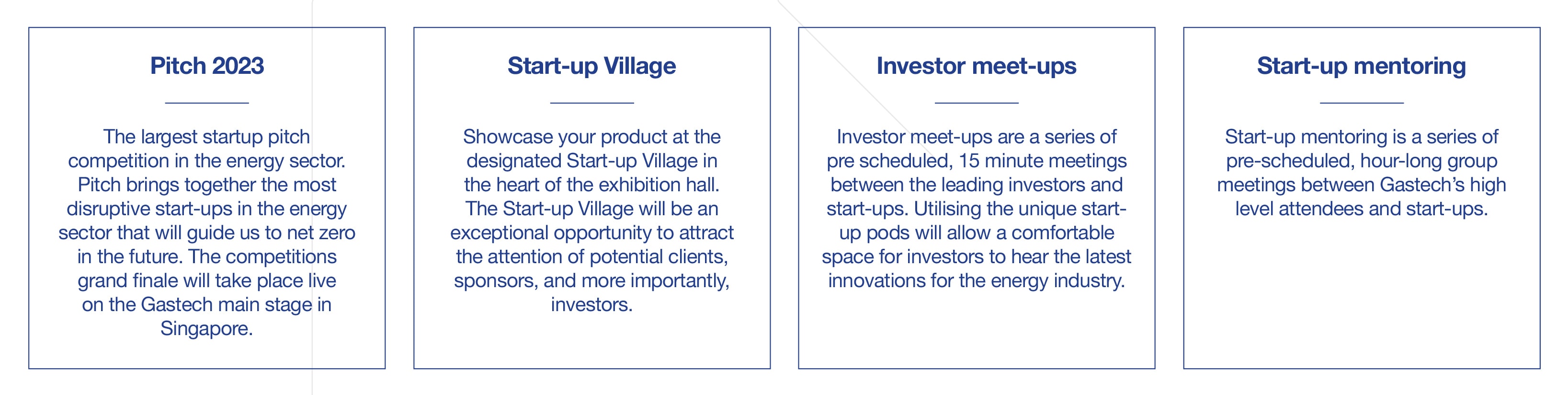 Pitch 2023

The largest startup pitch competition in the energy sector. Pitch brings together the most disruptive start-ups in the energy sector that will guide us to net zero in the future. The competitions grand finale will take place live on the Gastech main stage in Singapore.

Start-up Village

Showcase your product at the designated Start-up Village in the heart of the exhibition hall. The Start-up Village will be an exceptional opportunity to attract the attention of potential clients, sponsors, and more importantly, investors.

Investor meet-ups

Investor meet-ups are a series of pre scheduled, 15 minute meetings between the leading investors and start-ups. Utilising the unique start-up pods will allow a comfortable space for investors to hear the latest innovations for the energy industry.

Start-up mentoring

Start-up mentoring is a series of pre-scheduled, hour-long group meetings between Gastech's high level attendees and start-ups.